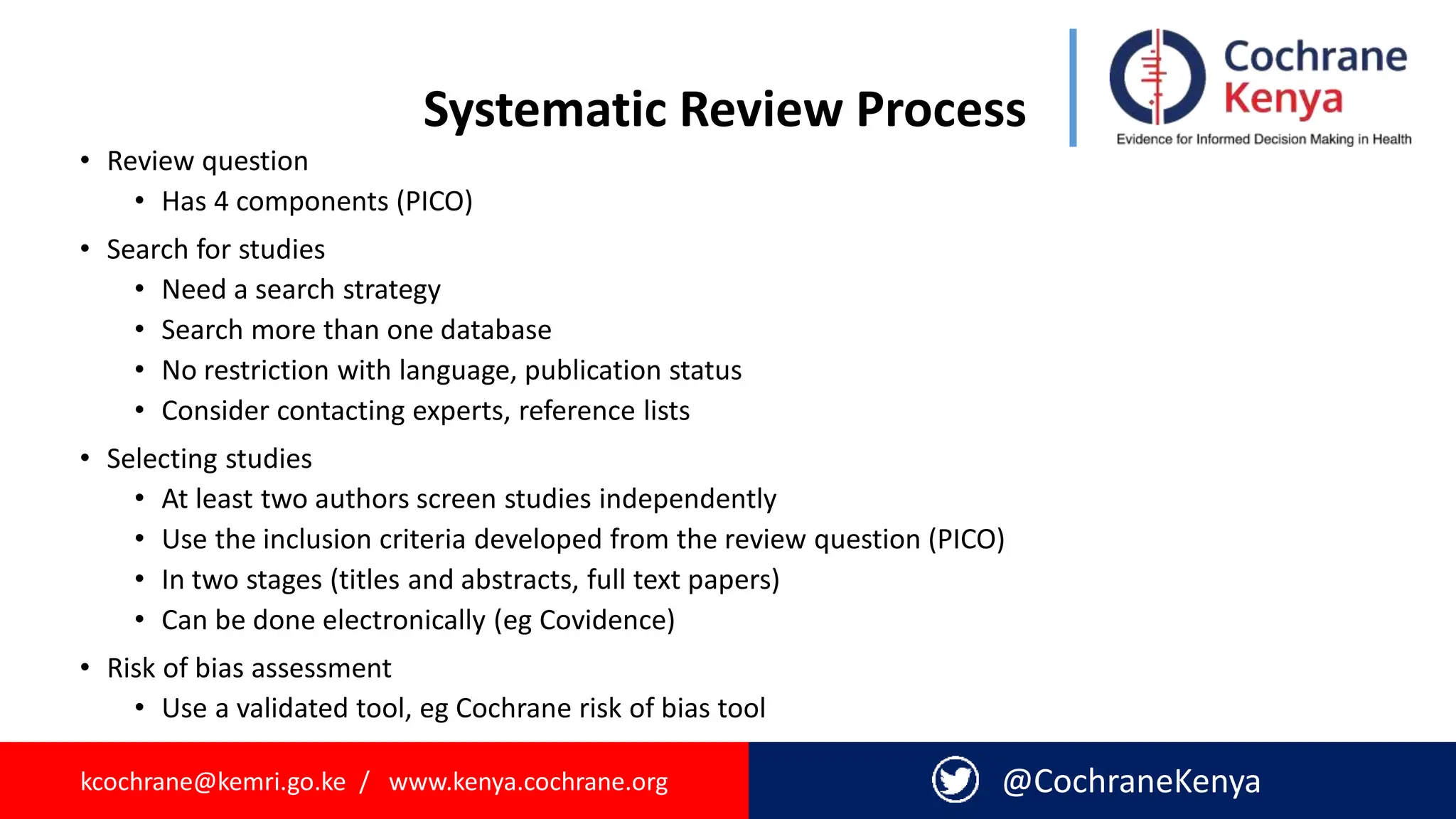 Systematic Review Process

Cochrane Kenya
Evidence for Informed Decision Making in Health

• Review question
  • Has 4 components (PICO)
• Search for studies
  • Need a search strategy
  • Search more than one database
  • No restriction with language, publication status
  • Consider contacting experts, reference lists
• Selecting studies
  • At least two authors screen studies independently
  • Use the inclusion criteria developed from the review question (PICO)
  • In two stages (titles and abstracts, full text papers)
  • Can be done electronically (eg Covidence)
• Risk of bias assessment
  • Use a validated tool, eg Cochrane risk of bias tool

kcochrane@kemri.go.ke / www.kenya.cochrane.org

@CochraneKenya